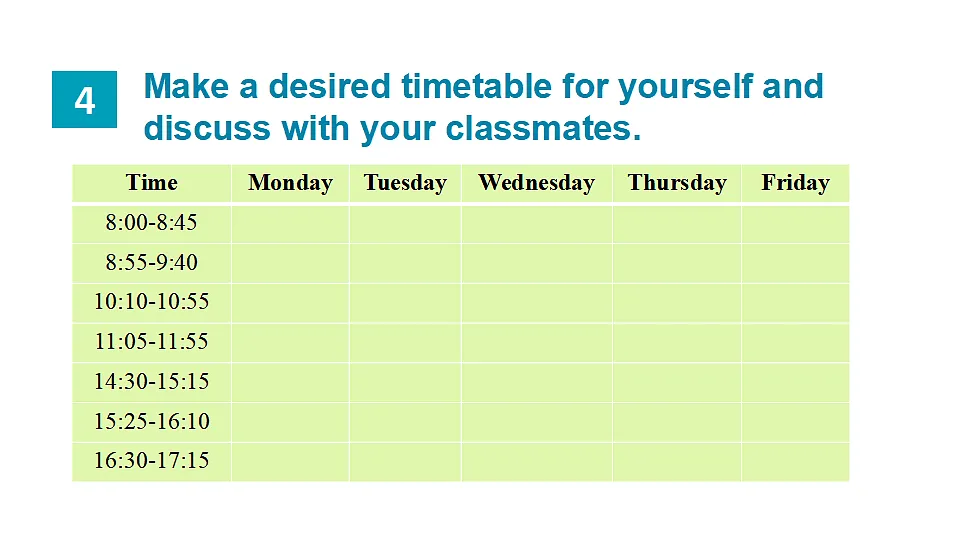 4 Make a desired timetable for yourself and discuss with your classmates.

| Time | Monday | Tuesday | Wednesday | Thursday | Friday |
|---|---|---|---|---|---|
| 8:00-8:45 | | | | | |
| 8:55-9:40 | | | | | |
| 10:10-10:55 | | | | | |
| 11:05-11:55 | | | | | |
| 14:30-15:15 | | | | | |
| 15:25-16:10 | | | | | |
| 16:30-17:15 | | | | | |